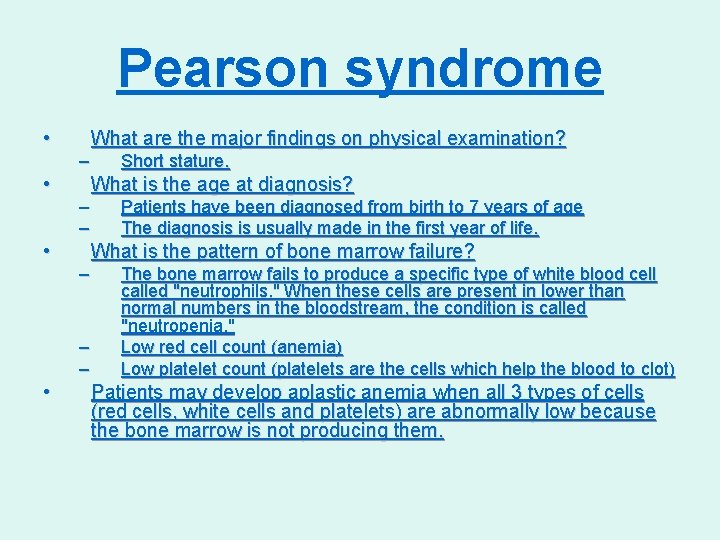 Pearson syndrome

• What are the major findings on physical examination?
– Short stature.
• What is the age at diagnosis?
– Patients have been diagnosed from birth to 7 years of age
– The diagnosis is usually made in the first year of life.
• What is the pattern of bone marrow failure?
– The bone marrow fails to produce a specific type of white blood cell called "neutrophils." When these cells are present in lower than normal numbers in the bloodstream, the condition is called "neutropenia."
– Low red cell count (anemia)
– Low platelet count (platelets are the cells which help the blood to clot)
• Patients may develop aplastic anemia when all 3 types of cells (red cells, white cells and platelets) are abnormally low because the bone marrow is not producing them.